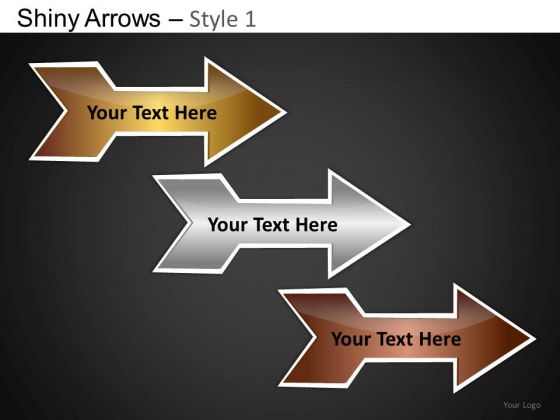 Shiny Arrows – Style 1

Your Text Here

Your Text Here

Your Text Here

Your Logo